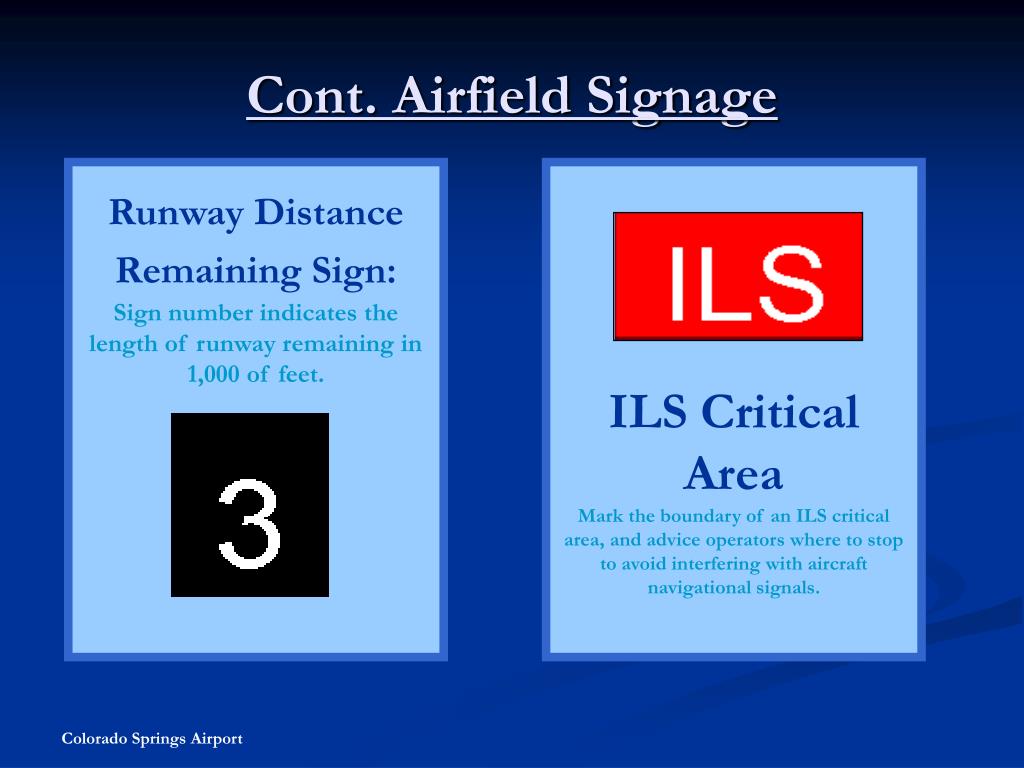 Cont. Airfield Signage

Runway Distance Remaining Sign:

Sign number indicates the length of runway remaining in 1,000 of feet.

3

ILS

ILS Critical Area

Mark the boundary of an ILS critical area, and advice operators where to stop to avoid interfering with aircraft navigational signals.

Colorado Springs Airport